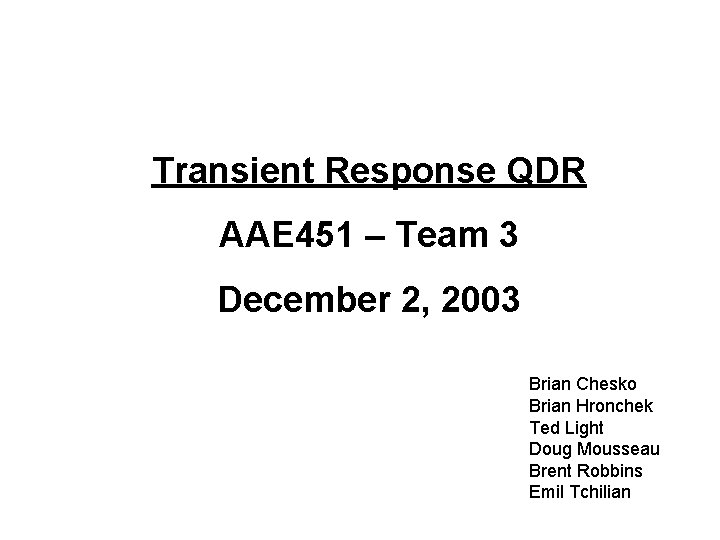 Transient Response QDR

AAE451 – Team 3

December 2, 2003

Brian Chesko
Brian Hronchek
Ted Light
Doug Mousseau
Brent Robbins
Emil Tchilian